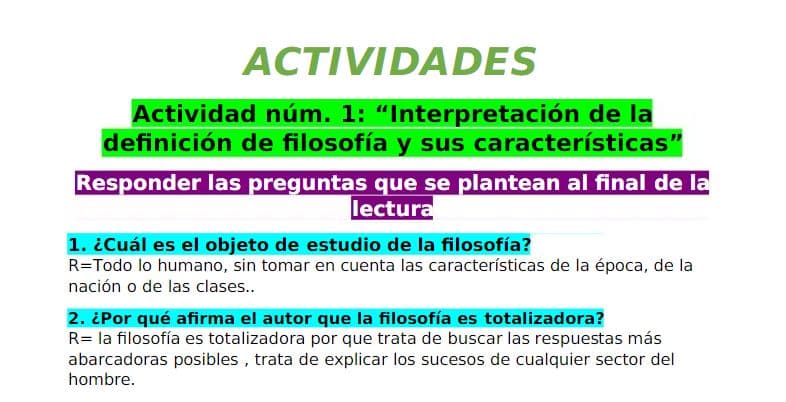 ACTIVIDADES

Actividad núm. 1: “Interpretación de la definición de filosofía y sus características”

Responder las preguntas que se plantean al final de la lectura

1. ¿Cuál es el objeto de estudio de la filosofía?
R=Todo lo humano, sin tomar en cuenta las características de la época, de la nación o de las clases..

2. ¿Por qué afirma el autor que la filosofía es totalizadora?
R= la filosofía es totalizadora por que trata de buscar las respuestas más abarcadoras posibles , trata de explicar los sucesos de cualquier sector del hombre.